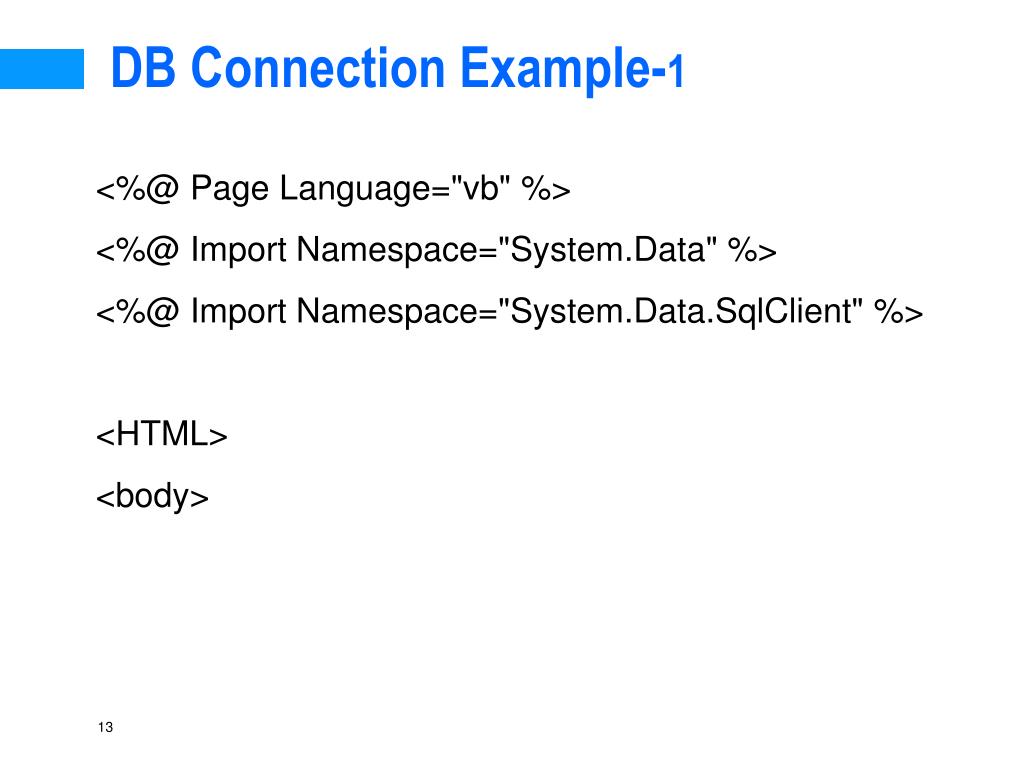 DB Connection Example-1

<%@ Page Language="vb" %>

<%@ Import Namespace="System.Data" %>

<%@ Import Namespace="System.Data.SqlClient" %>

<HTML>

<body>

13